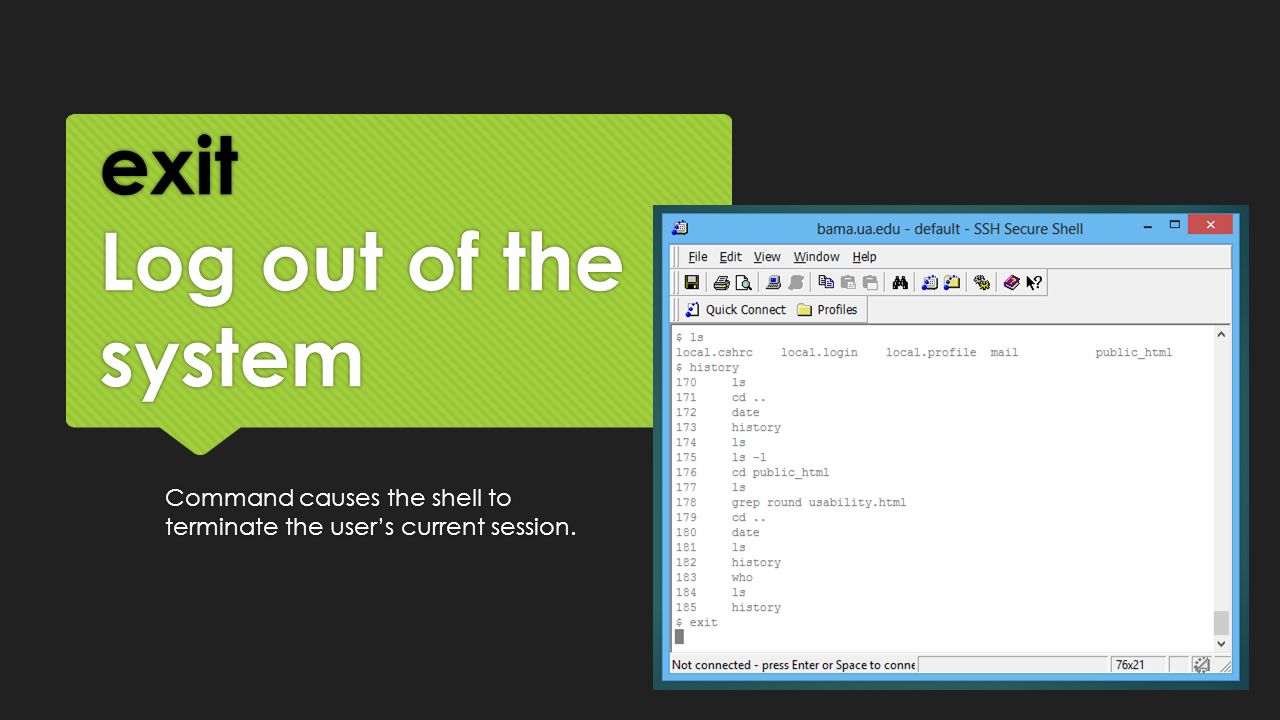 exit
Log out of the system

Command causes the shell to terminate the user's current session.

bama.ua.edu - default - SSH Secure Shell

File Edit View Window Help

Quick Connect Profiles

$ ls
local.cshrc local.login local.profile mail public_html
$ history
170 ls
171 cd ..
172 date
173 history
174 ls
175 ls -l
176 cd public_html
177 ls
178 grep round usability.html
179 cd ..
180 date
181 ls
182 history
183 who
184 ls
185 history
$ exit

Not connected - press Enter or Space to conne
76x21